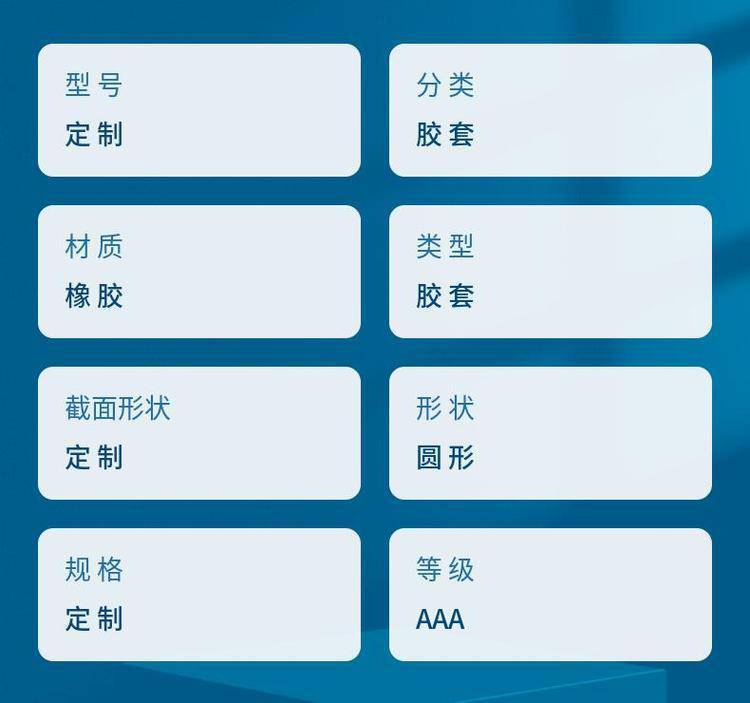 型号
定制

分类
胶套

材质
橡胶

类型
胶套

截面形状
定制

形状
圆形

规格
定制

等级
AAA